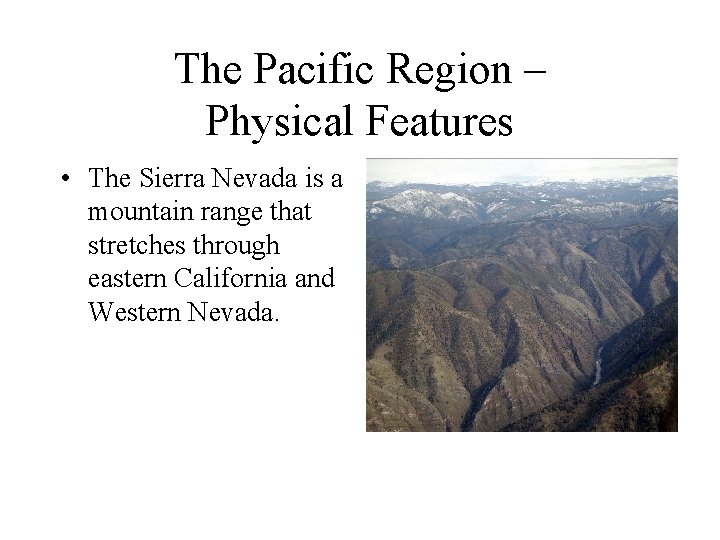 The Pacific Region – Physical Features

• The Sierra Nevada is a mountain range that stretches through eastern California and Western Nevada.